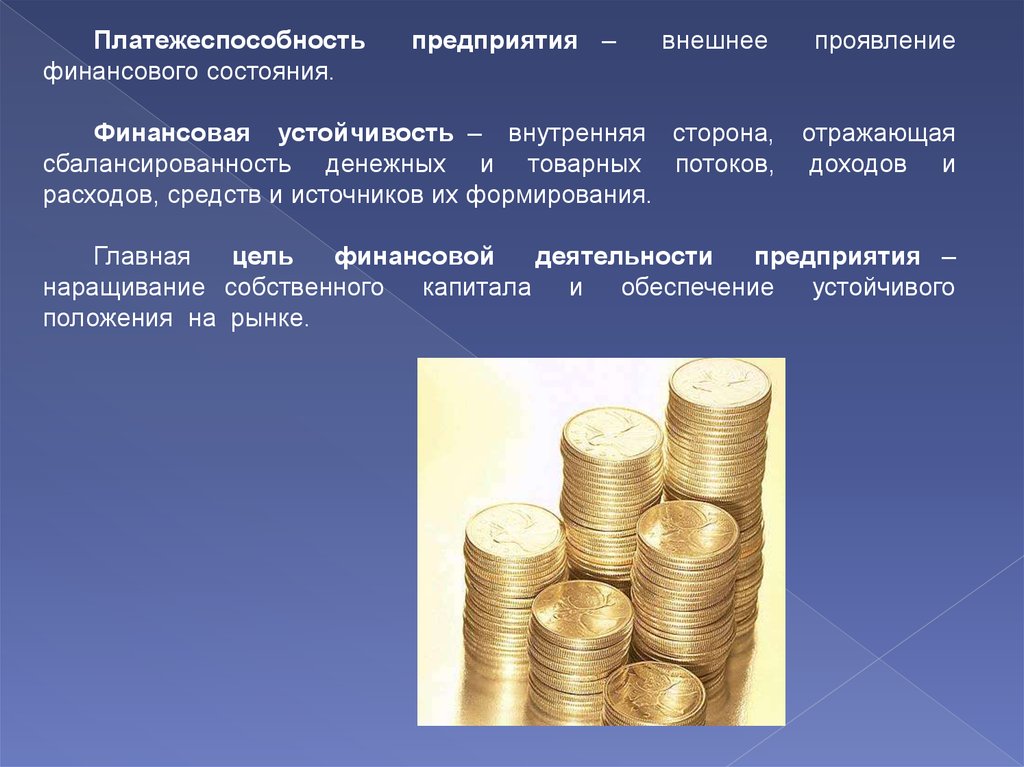 Платежеспособность предприятия – внешнее проявление финансового состояния.

Финансовая устойчивость – внутренняя сторона, отражающая сбалансированность денежных и товарных потоков, доходов и расходов, средств и источников их формирования.

Главная цель финансовой деятельности предприятия – наращивание собственного капитала и обеспечение устойчивого положения на рынке.